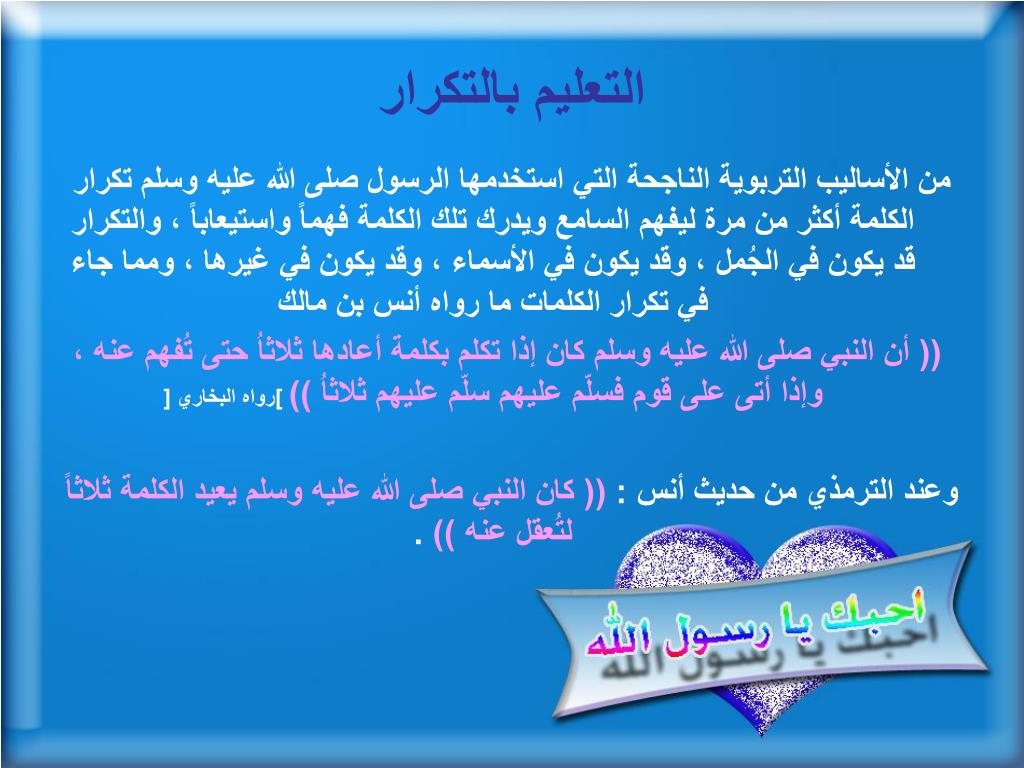 التعليم بالتكرار

من الأساليب التربوية الناجحة التي استخدمها الرسول صلى الله عليه وسلم تكرار الكلمة أكثر من مرة ليفهم السامع ويدرك تلك الكلمة فهماً واستيعاباً ، والتكرار قد يكون في الجُمل ، وقد يكون في الأسماء ، وقد يكون في غيرها ، ومما جاء في تكرار الكلمات ما رواه أنس بن مالك

(( أن النبي صلى الله عليه وسلم كان إذا تكلم بكلمة أعادها ثلاثاً حتى تُفهم عنه ، وإذا أتى على قوم فسلّم عليهم سلّم عليهم ثلاثاً )) ]رواه البخاري [

وعند الترمذي من حديث أنس : (( كان النبي صلى الله عليه وسلم يعيد الكلمة ثلاثاً لتُعقل عنه )) .

احبك يا رسول الله